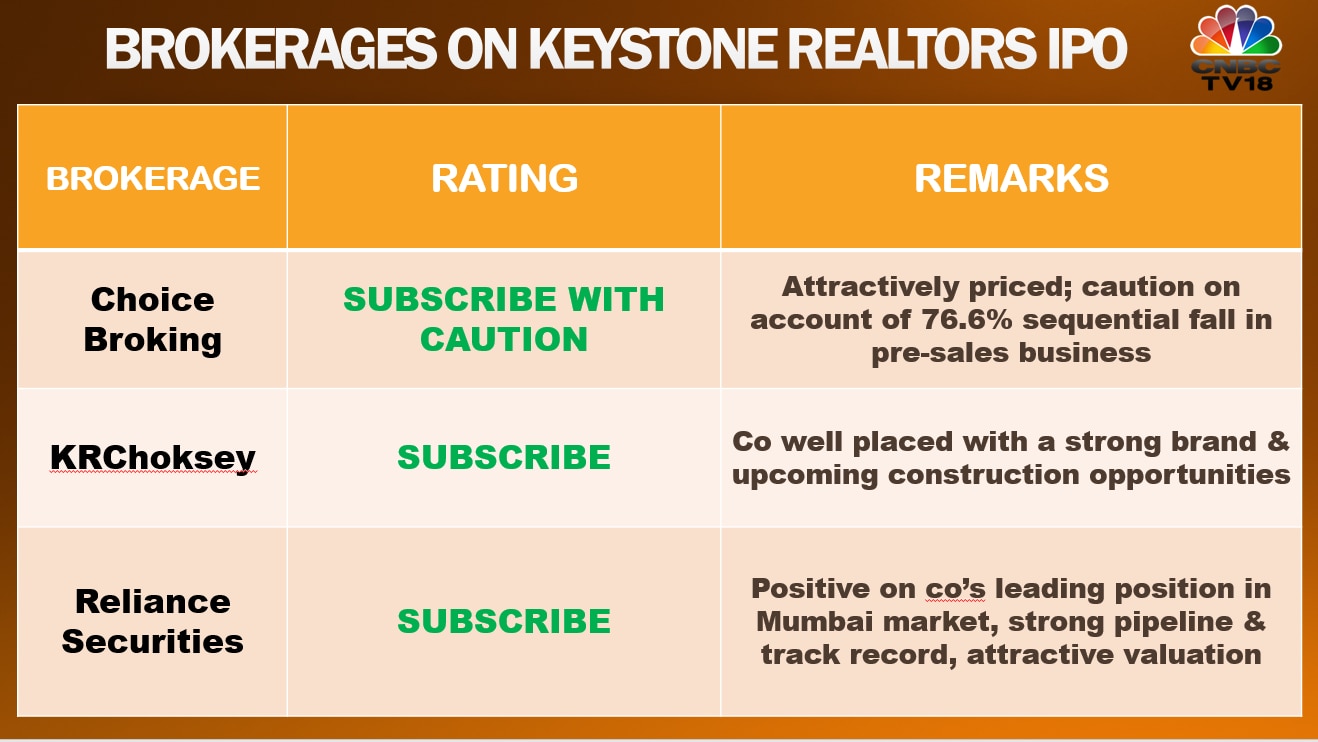 BROKERAGES ON KEYSTONE REALTORS IPO

CNBC TV18

| BROKERAGE | RATING | REMARKS |
|---|---|---|
| Choice Broking | SUBSCRIBE WITH CAUTION | Attractively priced; caution on account of 76.6% sequential fall in pre-sales business |
| KRChoksey | SUBSCRIBE | Co well placed with a strong brand & upcoming construction opportunities |
| Reliance Securities | SUBSCRIBE | Positive on co's leading position in Mumbai market, strong pipeline & track record, attractive valuation |